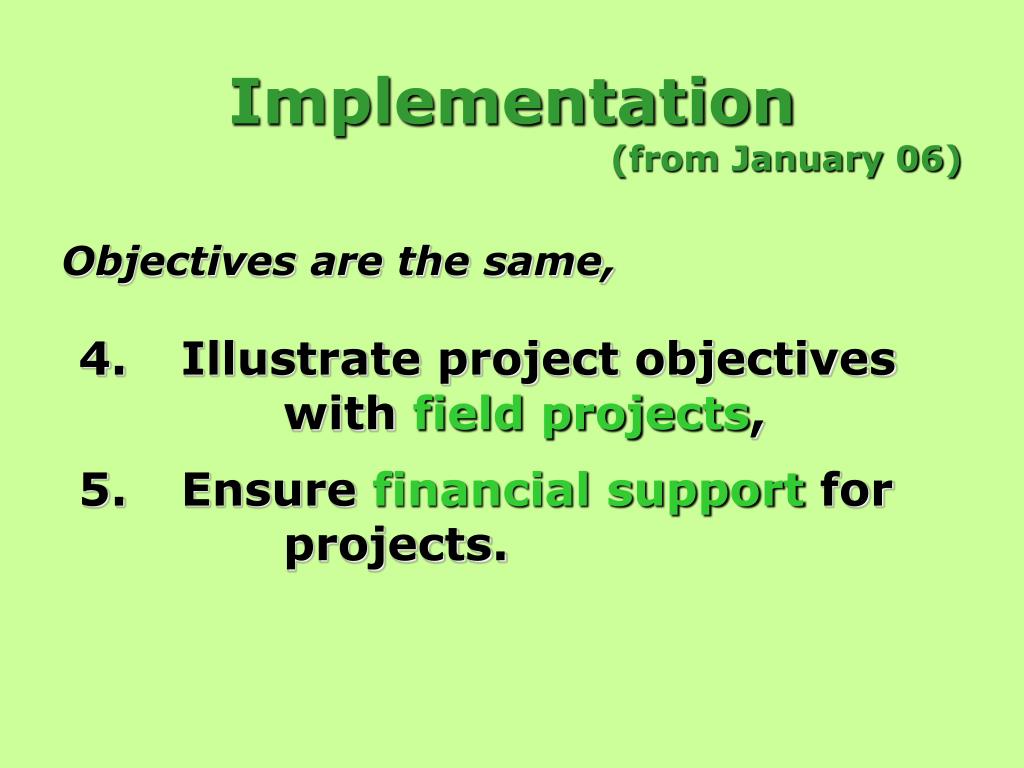 Implementation
(from January 06)

Objectives are the same,

4. Illustrate project objectives with field projects,

5. Ensure financial support for projects.